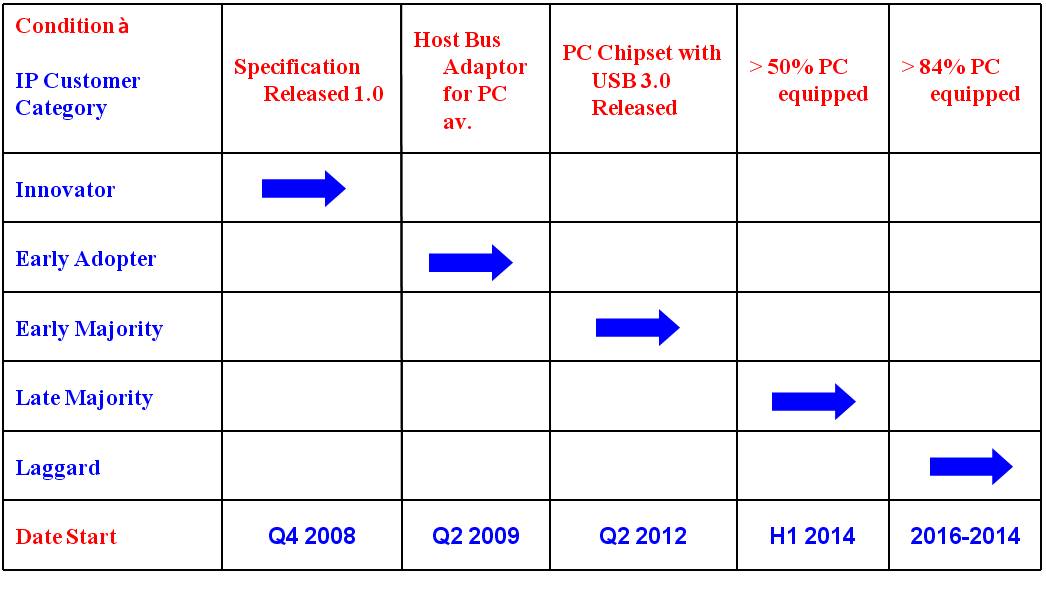 | Condition à IP Customer Category | Specification Released 1.0 | Host Bus Adaptor for PC av. | PC Chipset with USB 3.0 Released | > 50% PC equipped | > 84% PC equipped |
|---|---|---|---|---|---|
| Innovator | | | | | |
| Early Adopter | | | | | |
| Early Majority | | | | | |
| Late Majority | | | | | |
| Laggard | | | | | |
| Date Start | Q4 2008 | Q2 2009 | Q2 2012 | H1 2014 | 2016-2014 |